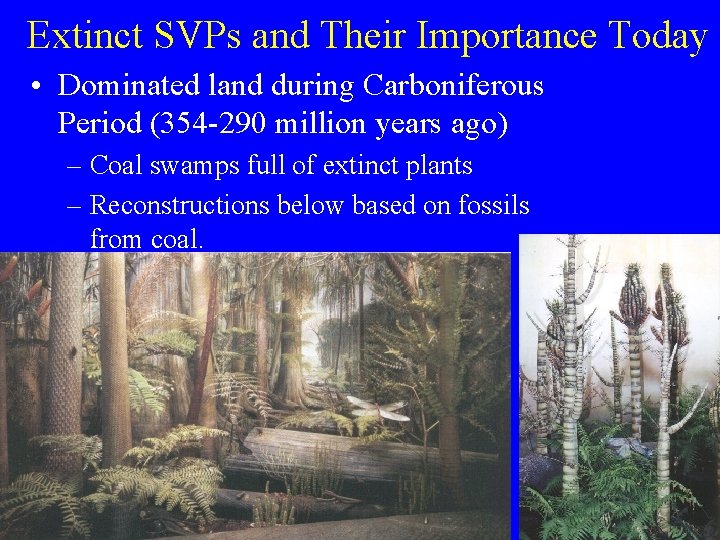 Extinct SVPs and Their Importance Today

• Dominated land during Carboniferous Period (354-290 million years ago)

– Coal swamps full of extinct plants

– Reconstructions below based on fossils from coal.